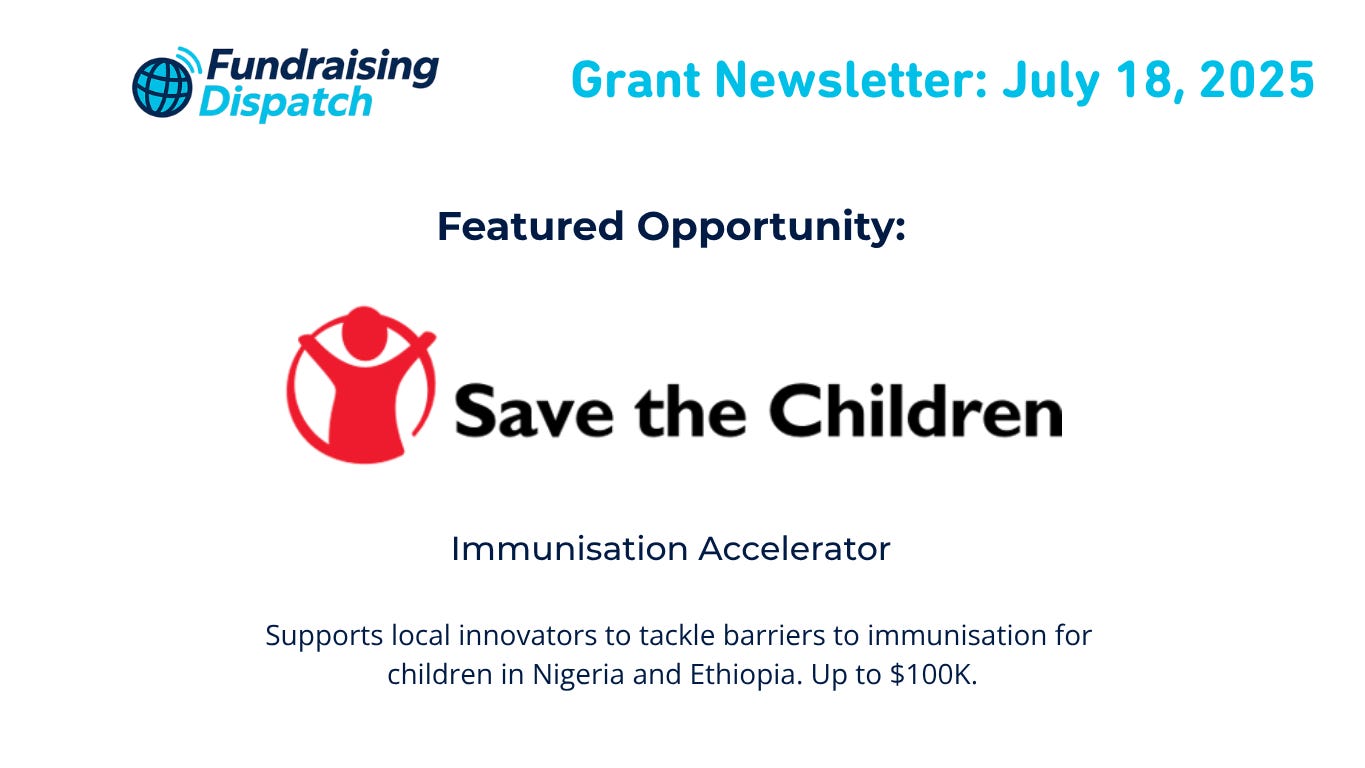 Fundraising Dispatch

Grant Newsletter: July 18, 2025

Featured Opportunity:

Save the Children

Immunisation Accelerator

Supports local innovators to tackle barriers to immunisation for children in Nigeria and Ethiopia. Up to \$100K.